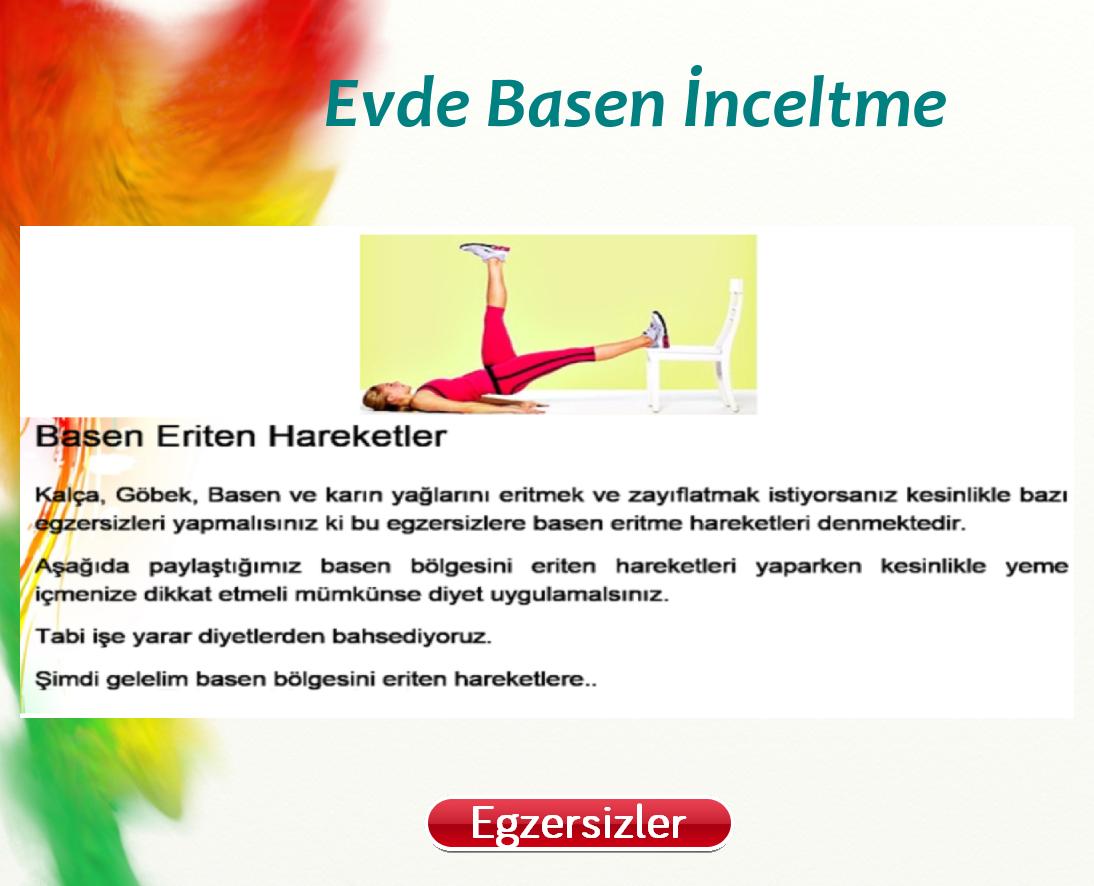 Evde Basen İnceltme

Basen Eriten Hareketler

Kalça, Göbek, Basen ve karın yağlarını eritmek ve zayıflatmak istiyorsanız kesinlikle bazı egzersizleri yapmalısınız ki bu egzersizlere basen eritme hareketleri denmektedir.

Aşağıda paylaştığımız basen bölgesini eriten hareketleri yaparken kesinlikle yeme içmenize dikkat etmeli mümkünse diyet uygulamalsınız.

Tabi işe yarar diyetlerden bahsediyoruz.

Şimdi gelelim basen bölgesini eriten hareketlere..

Egzersizler